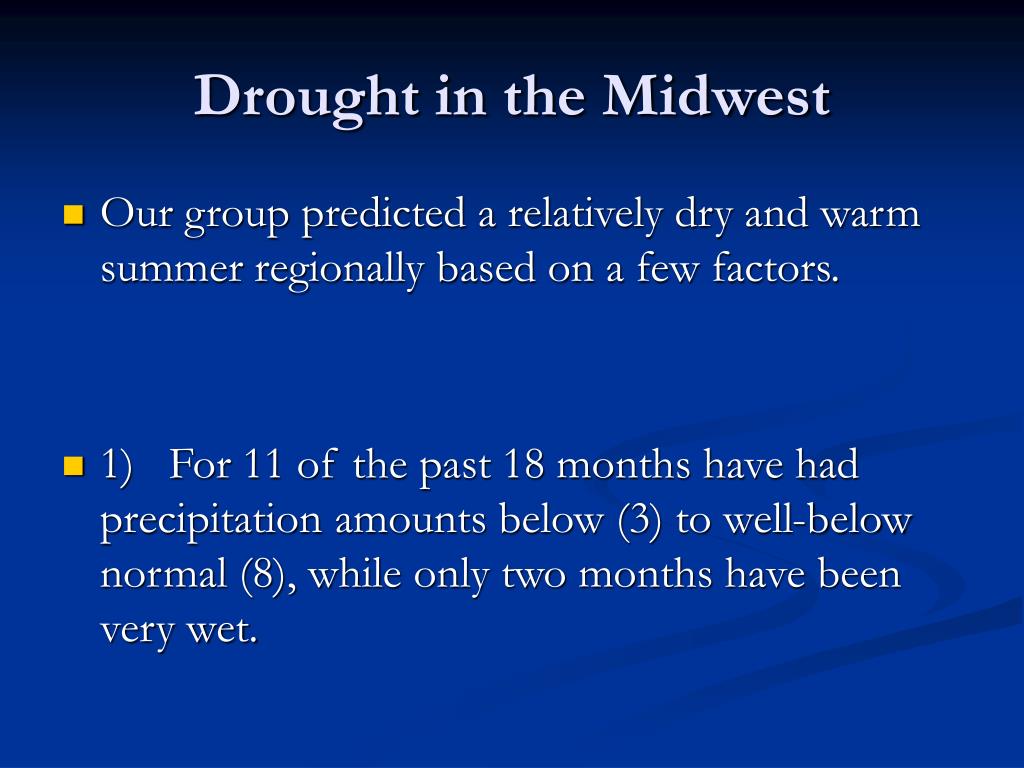 Drought in the Midwest

Our group predicted a relatively dry and warm summer regionally based on a few factors.

1) For 11 of the past 18 months have had precipitation amounts below (3) to well-below normal (8), while only two months have been very wet.